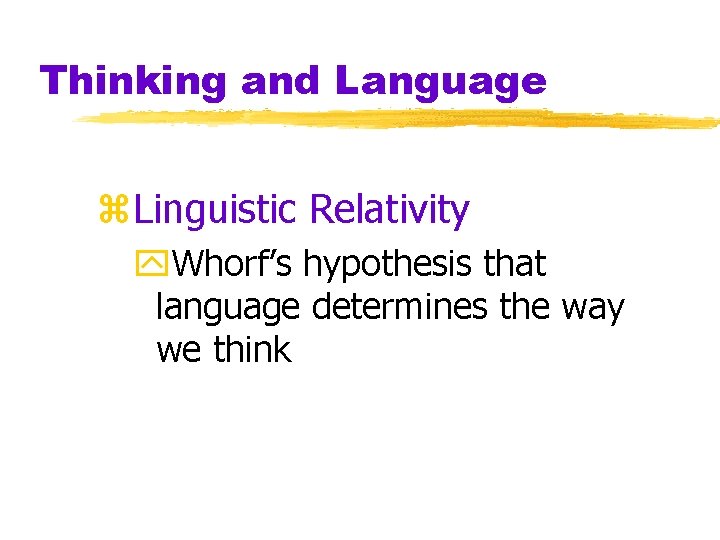 Thinking and Language

Linguistic Relativity

Whorf's hypothesis that language determines the way we think